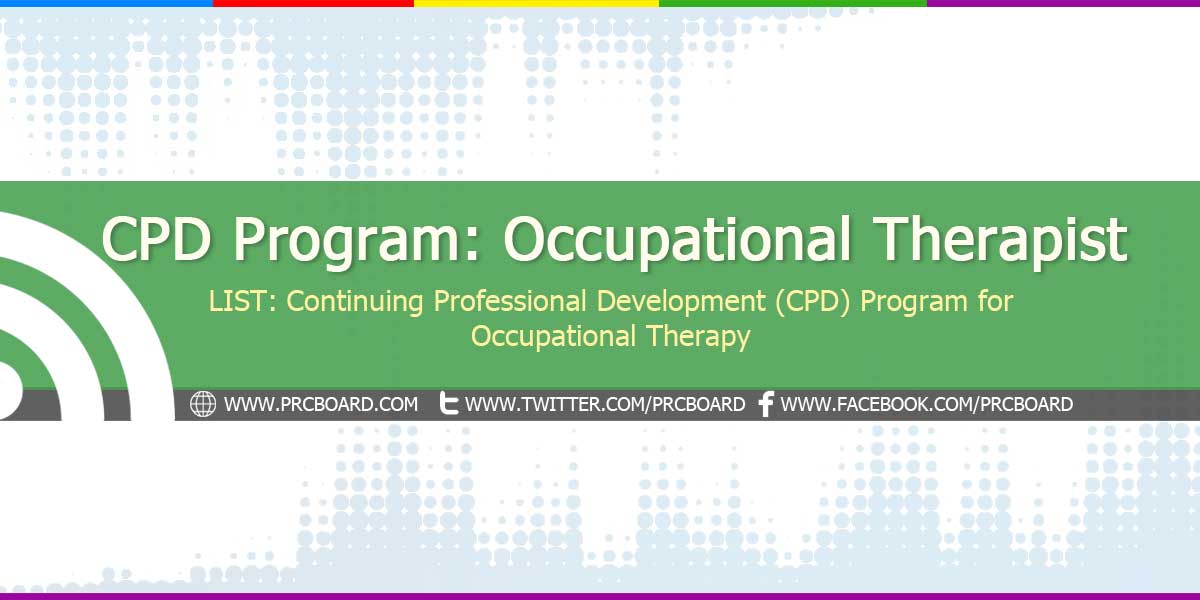 CPD Program: Occupational Therapist

LIST: Continuing Professional Development (CPD) Program for Occupational Therapy

WWW.PRCBOARD.COM WWW.TWITTER.COM/PRCBOARD WWW.FACEBOOK.COM/PRCBOARD